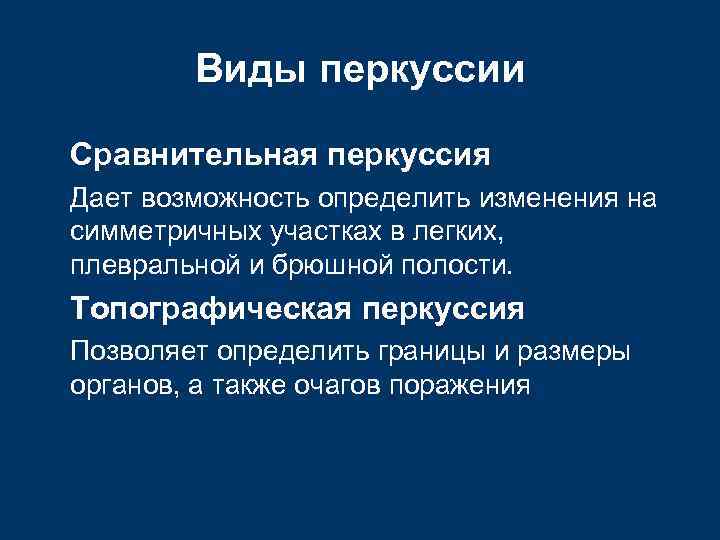 Виды перкуссии

Сравнительная перкуссия

Дает возможность определить изменения на симметричных участках в легких, плевральной и брюшной полости.

Топографическая перкуссия

Позволяет определить границы и размеры органов, а также очагов поражения